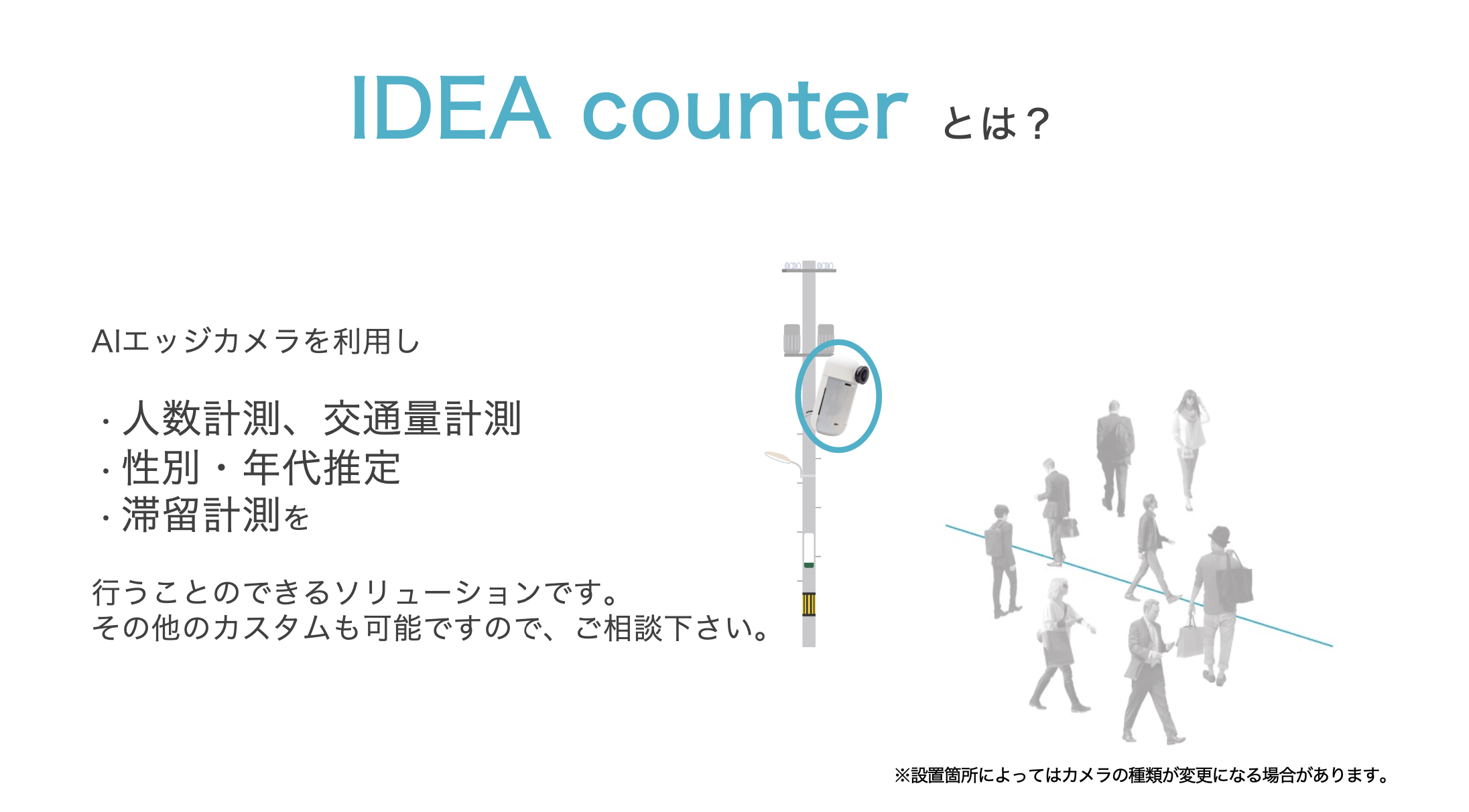 IDEA counter とは？

AIエッジカメラを利用し

・人数計測、交通量計測
・性別・年代推定
・滞留計測を

行うことのできるソリューションです。
その他のカスタムも可能ですので、ご相談下さい。

※設置箇所によってはカメラの種類が変更になる場合があります。